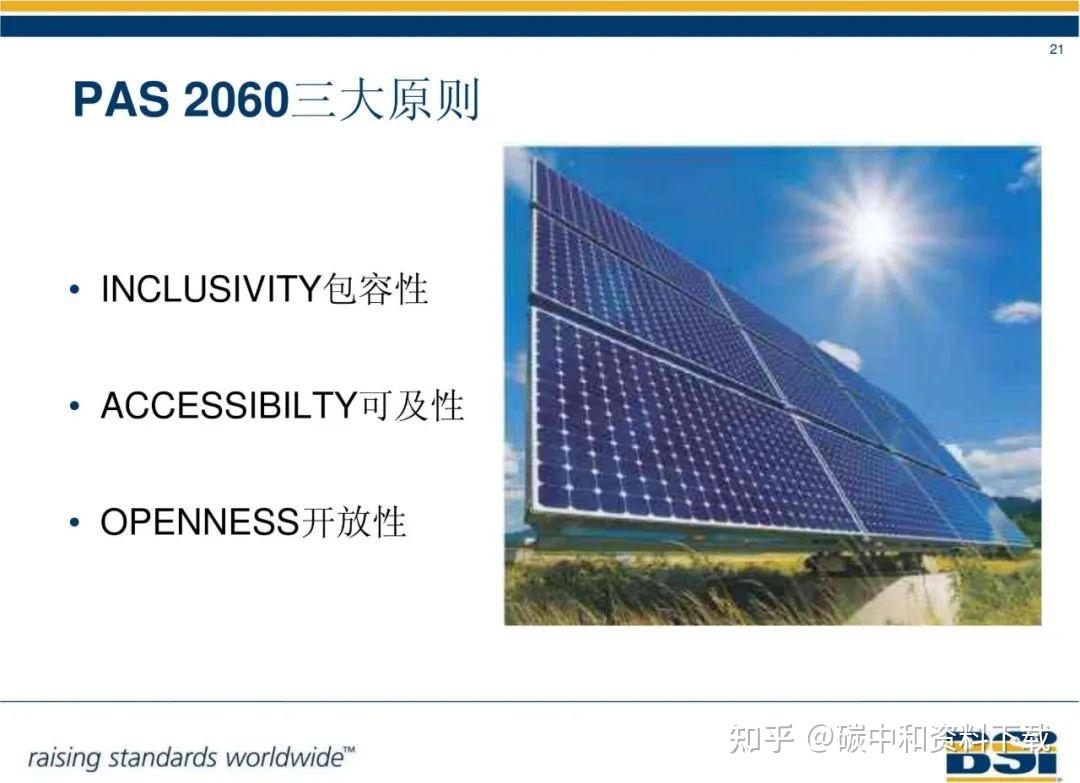 21

PAS 2060三大原则

• INCLUSIVITY包容性

• ACCESSIBILTY可及性

• OPENNESS开放性

raising standards worldwide™

知乎 @碳中和资料下载

BSI